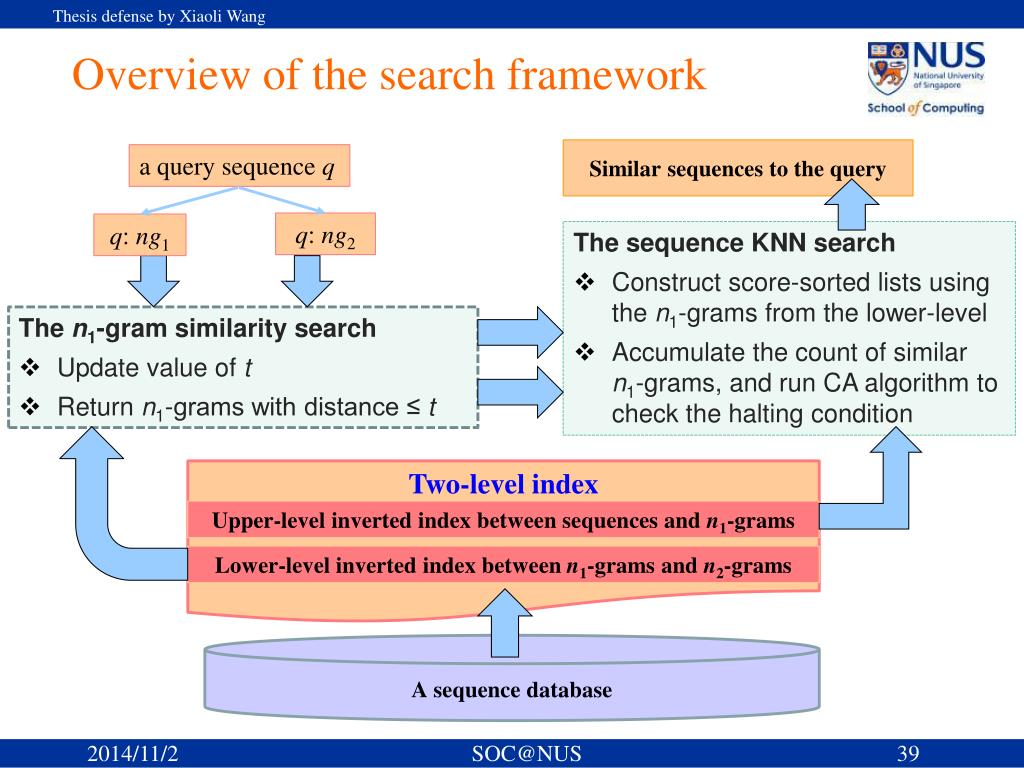 Thesis defense by Xiaoli Wang

Overview of the search framework

NUS National University of Singapore
School of Computing

a query sequence $q$

$q$: $ng_1$

$q$: $ng_2$

The $n_1$-gram similarity search
❖ Update value of $t$
❖ Return $n_1$-grams with distance ≤ $t$

Similar sequences to the query

The sequence KNN search
❖ Construct score-sorted lists using the $n_1$-grams from the lower-level
❖ Accumulate the count of similar $n_1$-grams, and run CA algorithm to check the halting condition

Two-level index
Upper-level inverted index between sequences and $n_1$-grams
Lower-level inverted index between $n_1$-grams and $n_2$-grams

A sequence database

2014/11/2
SOC@NUS
39